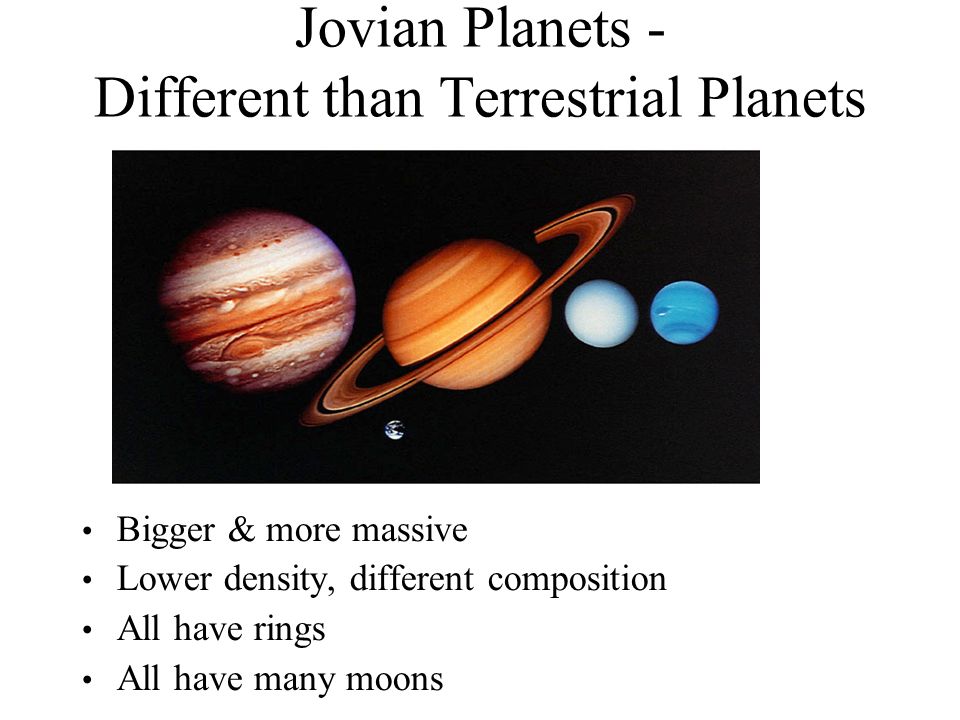 Jovian Planets -
Different than Terrestrial Planets

• Bigger & more massive
• Lower density, different composition
• All have rings
• All have many moons